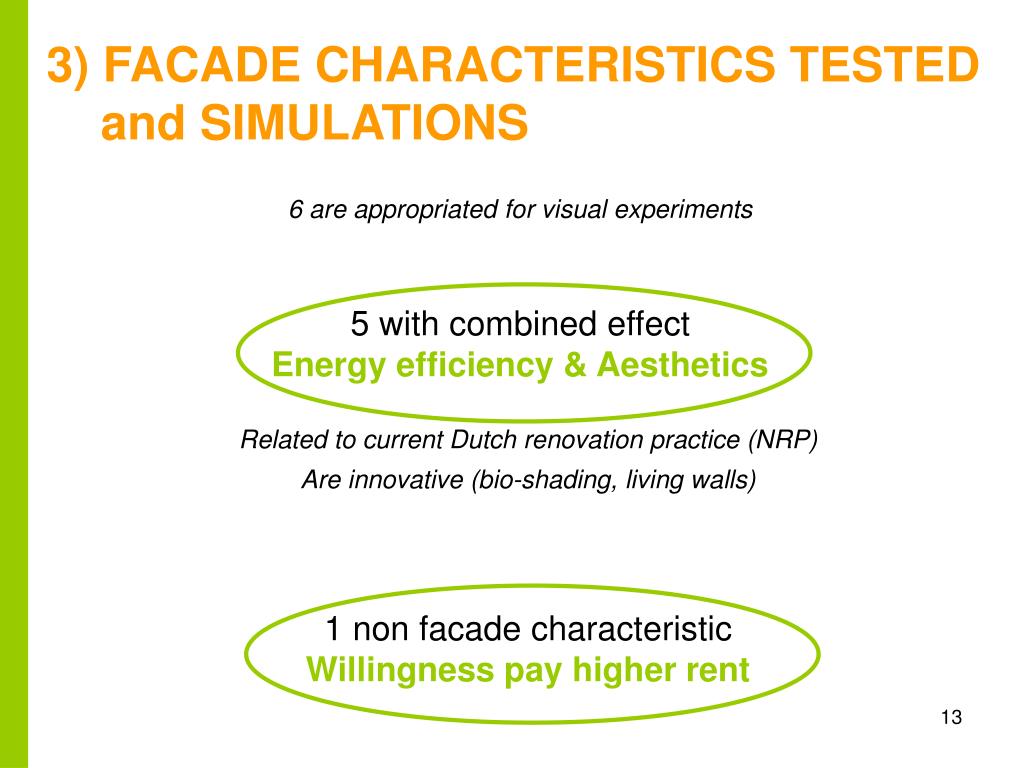 3) FACADE CHARACTERISTICS TESTED and SIMULATIONS

6 are appropriated for visual experiments

5 with combined effect
Energy efficiency & Aesthetics

Related to current Dutch renovation practice (NRP)

Are innovative (bio-shading, living walls)

1 non facade characteristic
Willingness pay higher rent

13